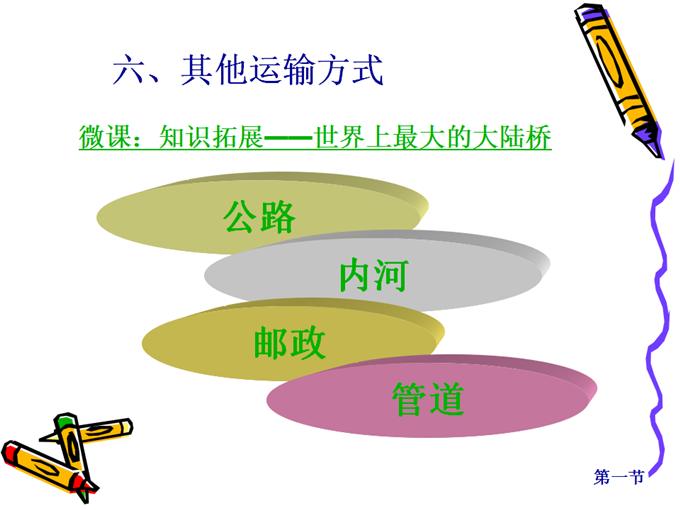 六、其他运输方式

微课：知识拓展——世界上最大的大陆桥

公路

内河

邮政

管道

第一节